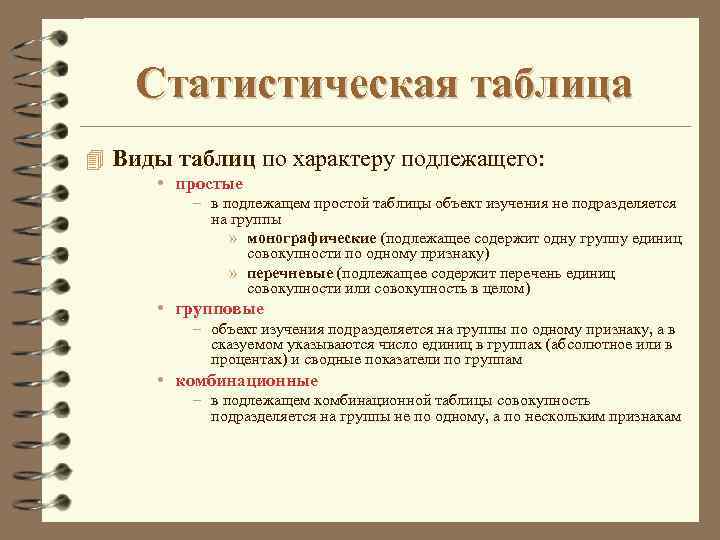 Статистическая таблица

Виды таблиц по характеру подлежащего:

• простые
– в подлежащем простой таблицы объект изучения не подразделяется на группы
» монографические (подлежащее содержит одну группу единиц совокупности по одному признаку)
» перечневые (подлежащее содержит перечень единиц совокупности или совокупность в целом)

• групповые
– объект изучения подразделяется на группы по одному признаку, а в сказуемом указываются число единиц в группах (абсолютное или в процентах) и сводные показатели по группам

• комбинационные
– в подлежащем комбинационной таблицы совокупность подразделяется на группы не по одному, а по нескольким признакам